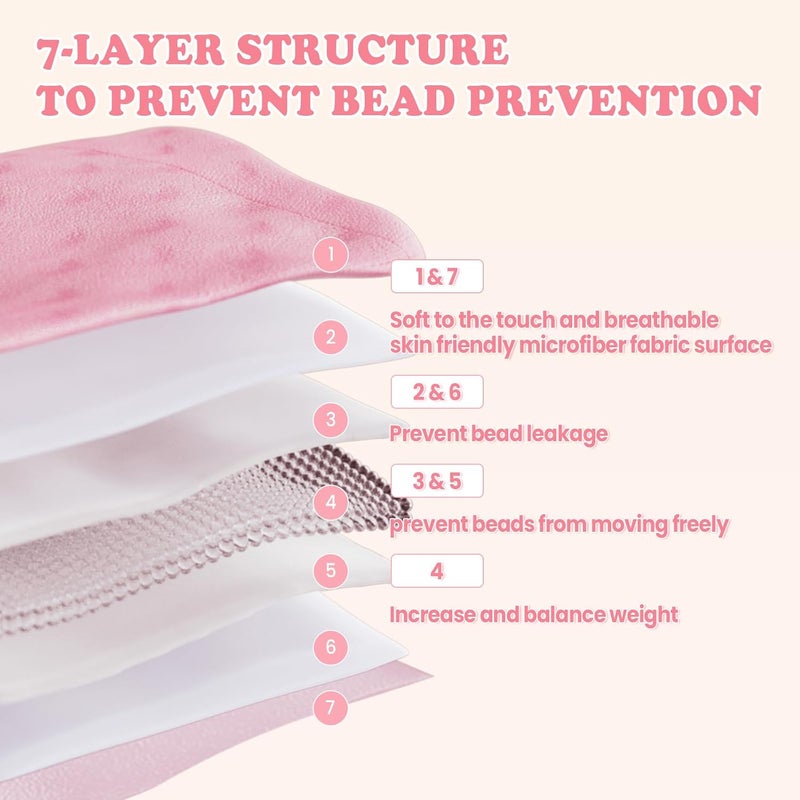 7-LAYER STRUCTURE
TO PREVENT BEAD PREVENTION

1

2

3

4

5

6

7

1 & 7

Soft to the touch and breathable skin friendly microfiber fabric surface

2 & 6

Prevent bead leakage

3 & 5

prevent beads from moving freely

4

Increase and balance weight